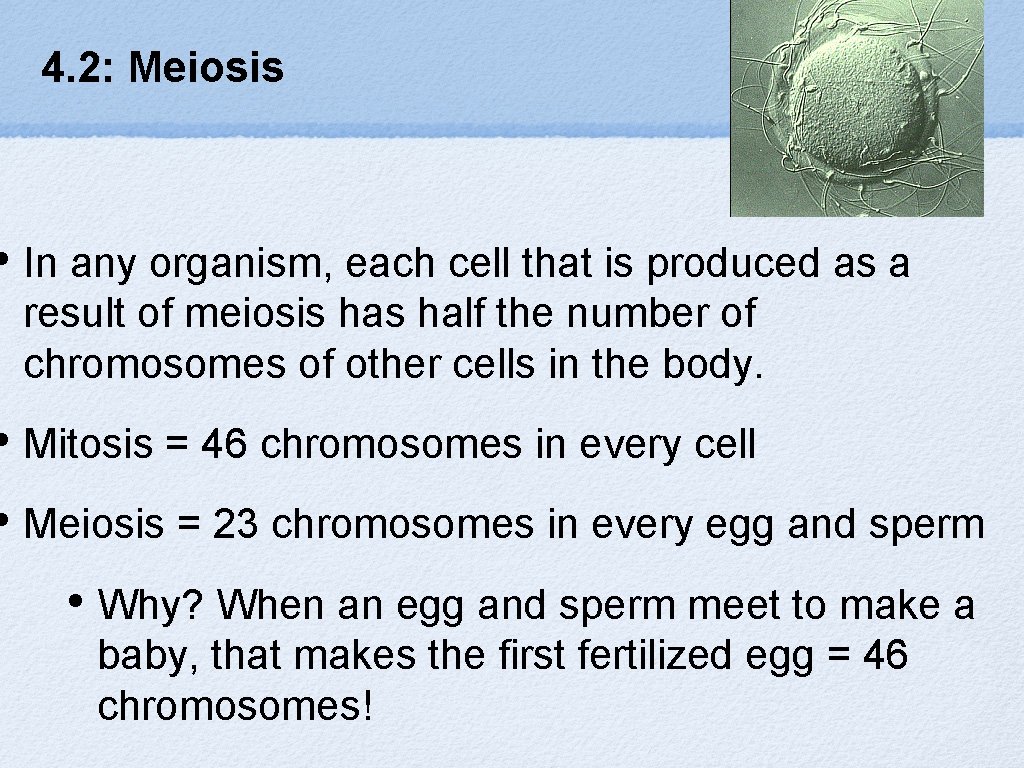 4.2: Meiosis

• In any organism, each cell that is produced as a result of meiosis has half the number of chromosomes of other cells in the body.

• Mitosis = 46 chromosomes in every cell

• Meiosis = 23 chromosomes in every egg and sperm

• Why? When an egg and sperm meet to make a baby, that makes the first fertilized egg = 46 chromosomes!